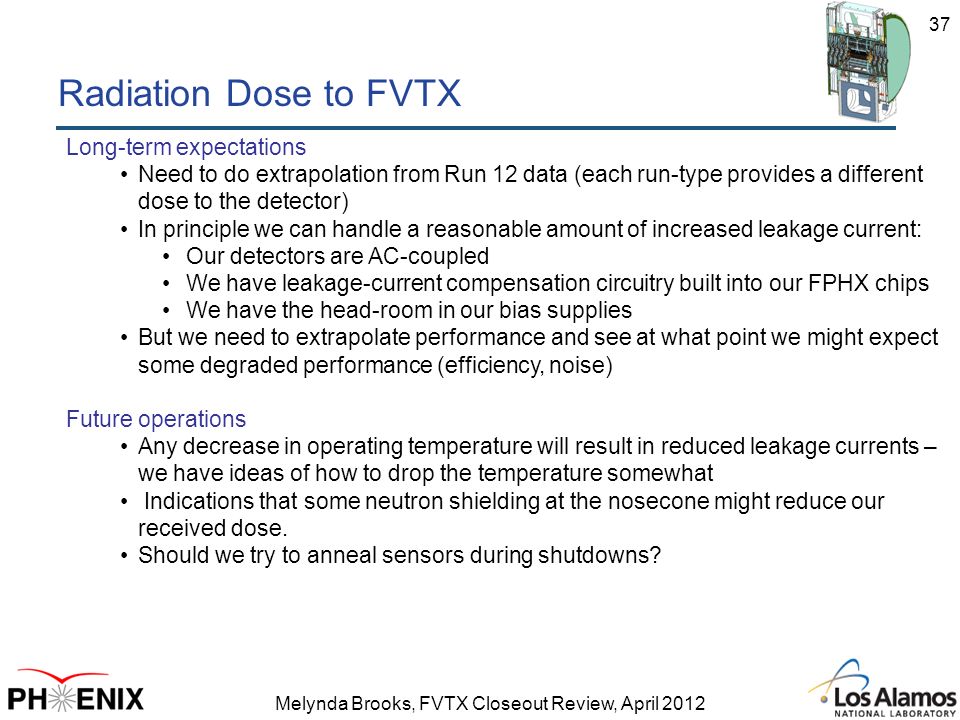 37

Radiation Dose to FVTX

Long-term expectations
• Need to do extrapolation from Run 12 data (each run-type provides a different dose to the detector)
• In principle we can handle a reasonable amount of increased leakage current:
  • Our detectors are AC-coupled
  • We have leakage-current compensation circuitry built into our FPHX chips
  • We have the head-room in our bias supplies
• But we need to extrapolate performance and see at what point we might expect some degraded performance (efficiency, noise)

Future operations
• Any decrease in operating temperature will result in reduced leakage currents – we have ideas of how to drop the temperature somewhat
• Indications that some neutron shielding at the nosecone might reduce our received dose.
• Should we try to anneal sensors during shutdowns?

PHENIX

Melynda Brooks, FVTX Closeout Review, April 2012

Los Alamos
NATIONAL LABORATORY